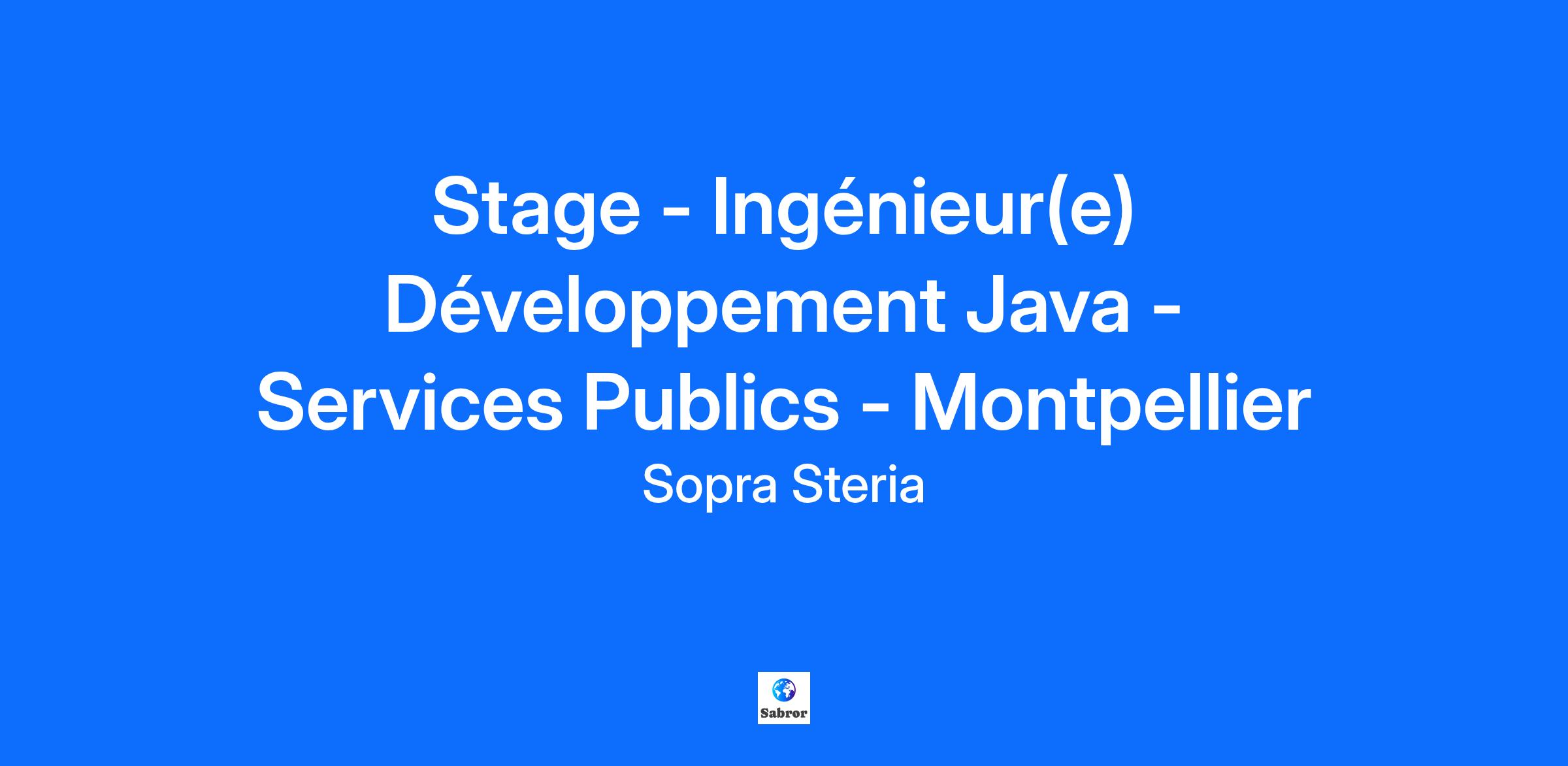 Stage - Ingénieur(e) Développement Java - Services Publics - Montpellier

Sopra Steria

Sabror